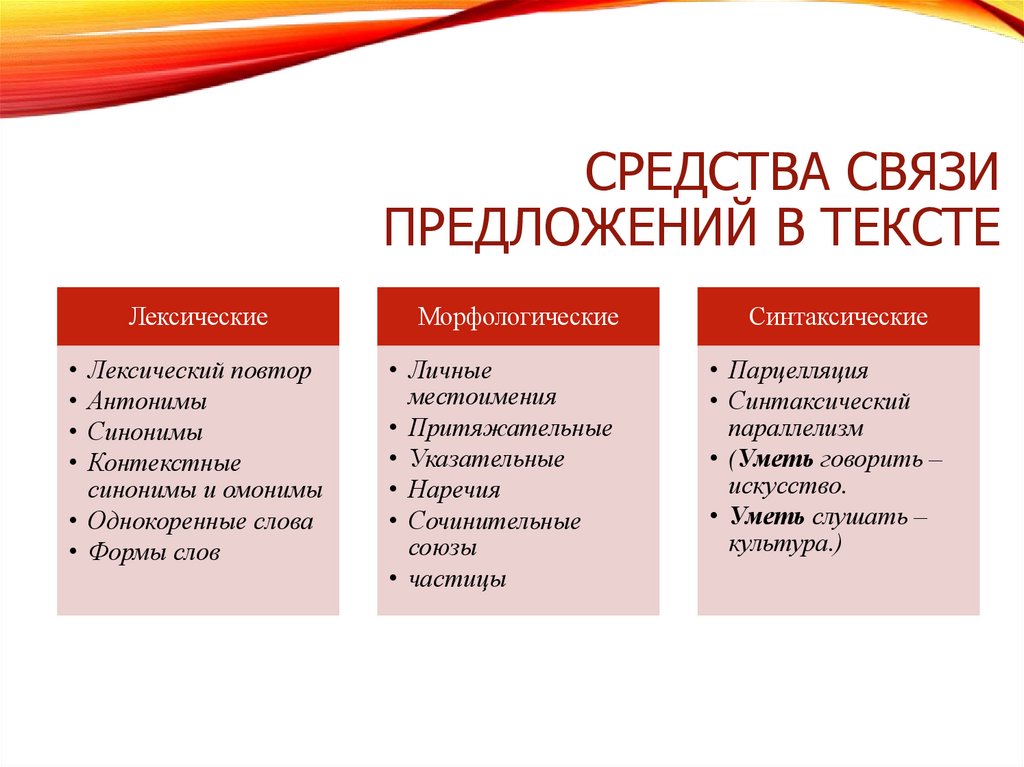 СРЕДСТВА СВЯЗИ ПРЕДЛОЖЕНИЙ В ТЕКСТЕ

Лексические

• Лексический повтор
• Антонимы
• Синонимы
• Контекстные синонимы и омонимы
• Однокоренные слова
• Формы слов

Морфологические

• Личные местоимения
• Притяжательные
• Указательные
• Наречия
• Сочинительные союзы
• частицы

Синтаксические

• Парцелляция
• Синтаксический параллелизм
• (Уметь говорить – искусство.
• Уметь слушать – культура.)